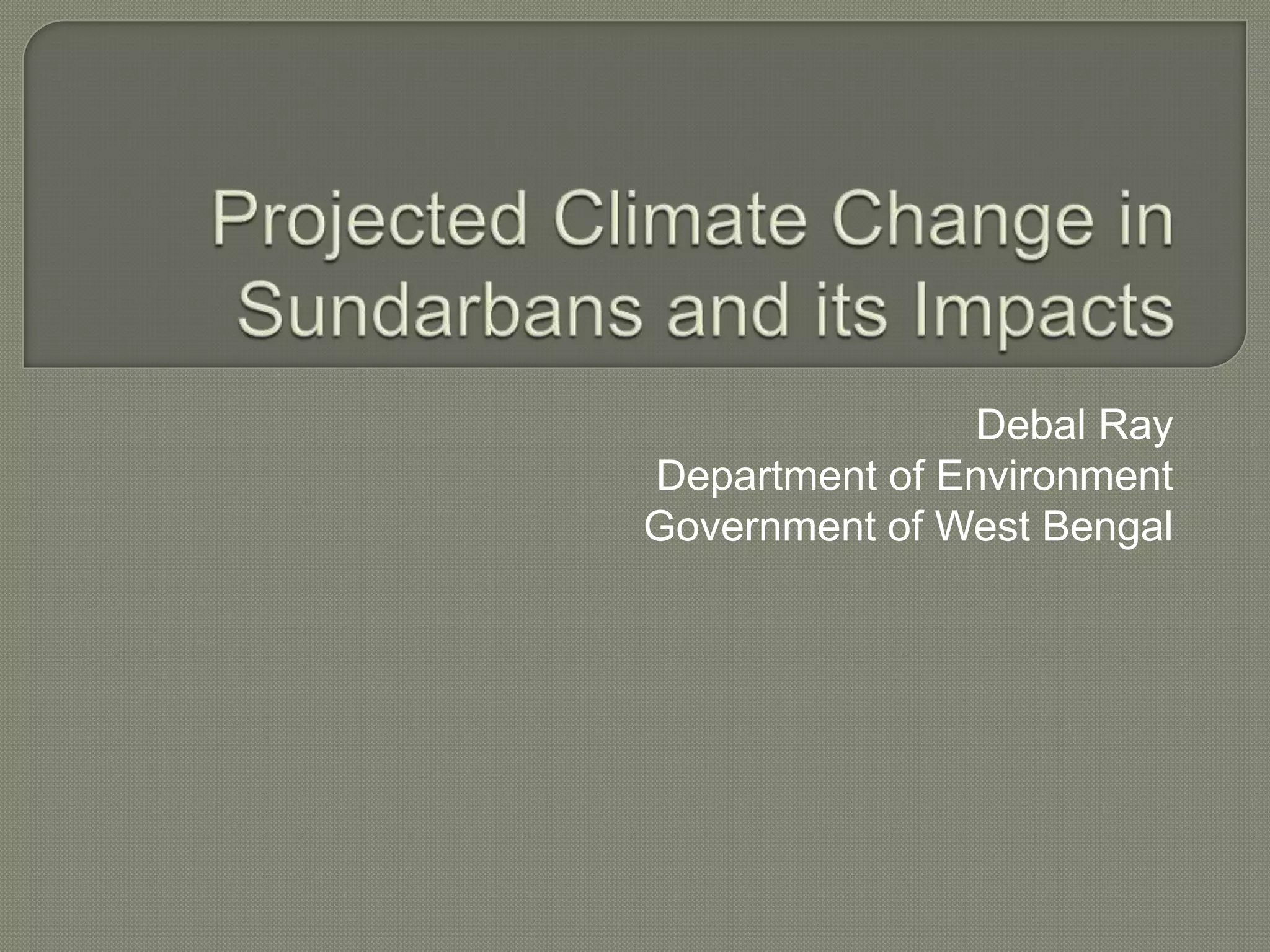 Projected Climate Change in Sundarbans and its Impacts

Debal Ray
Department of Environment
Government of West Bengal